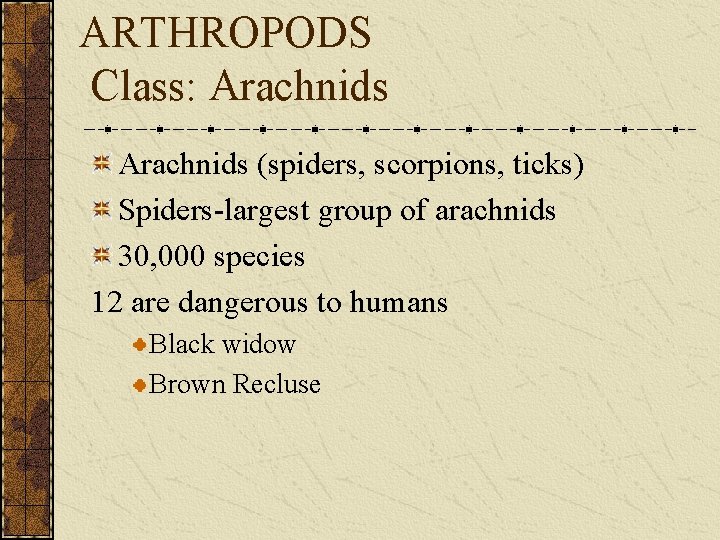 ARTHROPODS
Class: Arachnids

Arachnids (spiders, scorpions, ticks)

Spiders-largest group of arachnids

30,000 species

12 are dangerous to humans

Black widow

Brown Recluse